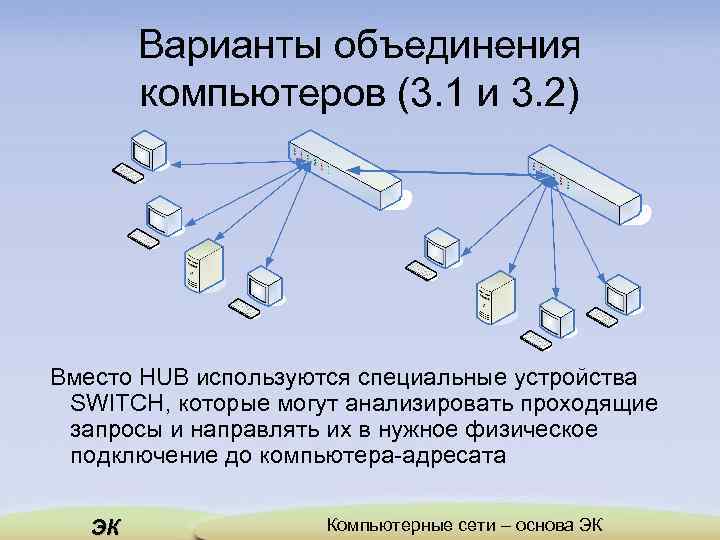 Варианты объединения компьютеров (3.1 и 3.2)

Вместо HUB используются специальные устройства SWITCH, которые могут анализировать проходящие запросы и направлять их в нужное физическое подключение до компьютера-адресата

ЭК

Компьютерные сети – основа ЭК